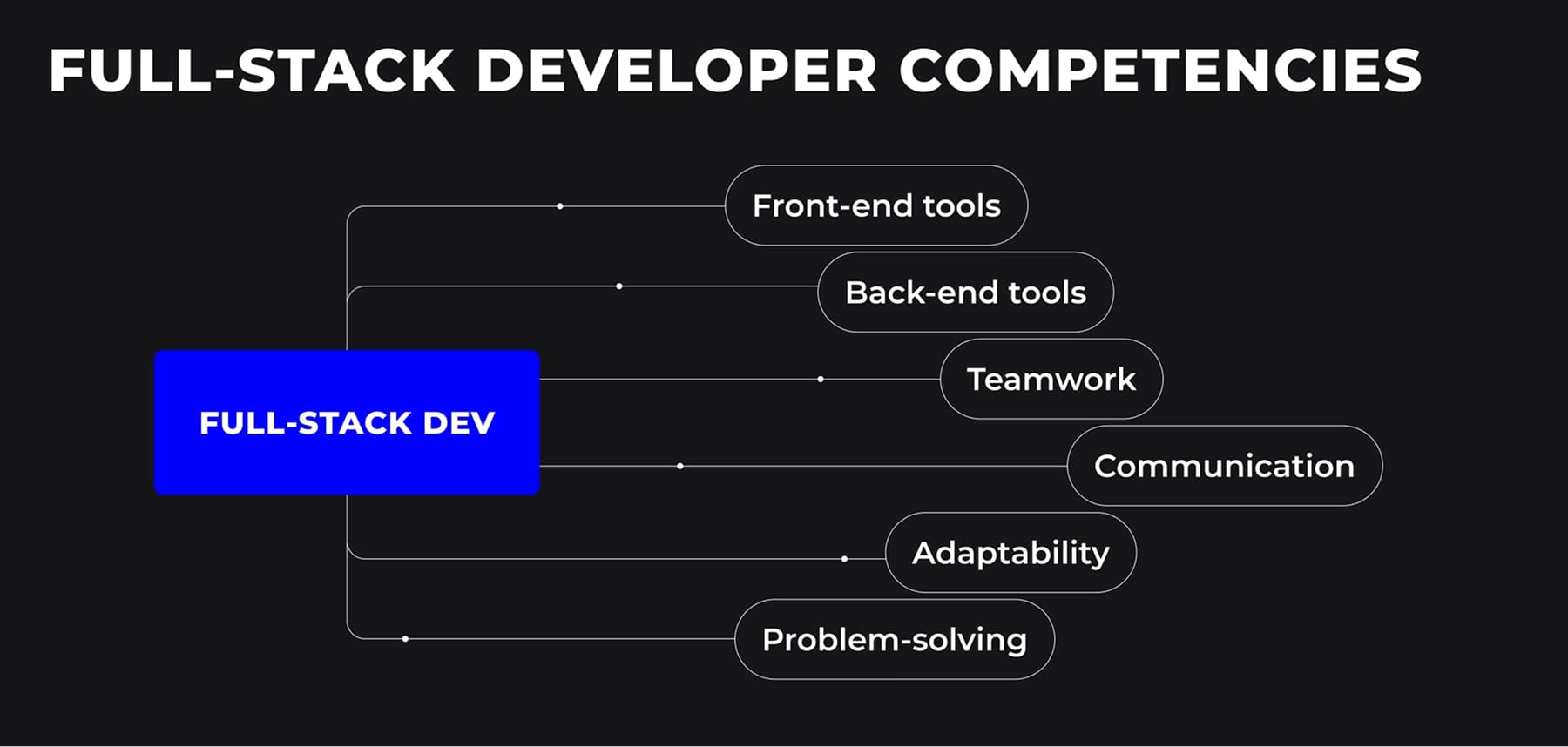 FULL-STACK DEVELOPER COMPETENCIES

FULL-STACK DEV

Front-end tools

Back-end tools

Teamwork

Communication

Adaptability

Problem-solving